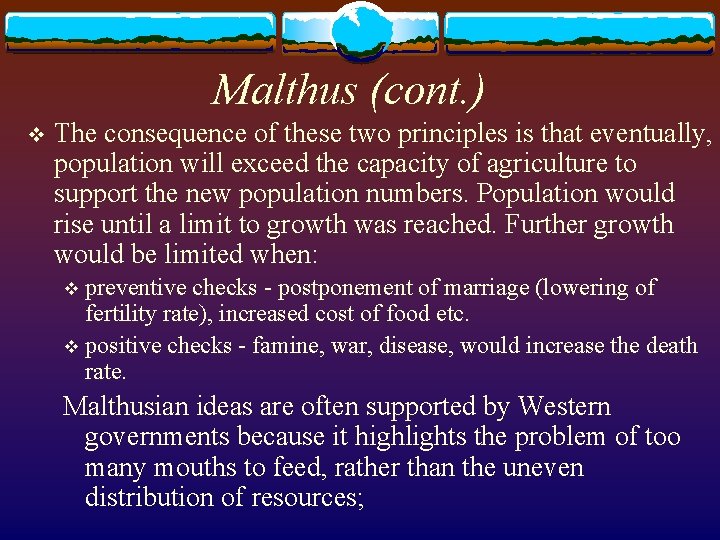 Malthus (cont.)

❖ The consequence of these two principles is that eventually, population will exceed the capacity of agriculture to support the new population numbers. Population would rise until a limit to growth was reached. Further growth would be limited when:

❖ preventive checks - postponement of marriage (lowering of fertility rate), increased cost of food etc.

❖ positive checks - famine, war, disease, would increase the death rate.

Malthusian ideas are often supported by Western governments because it highlights the problem of too many mouths to feed, rather than the uneven distribution of resources;